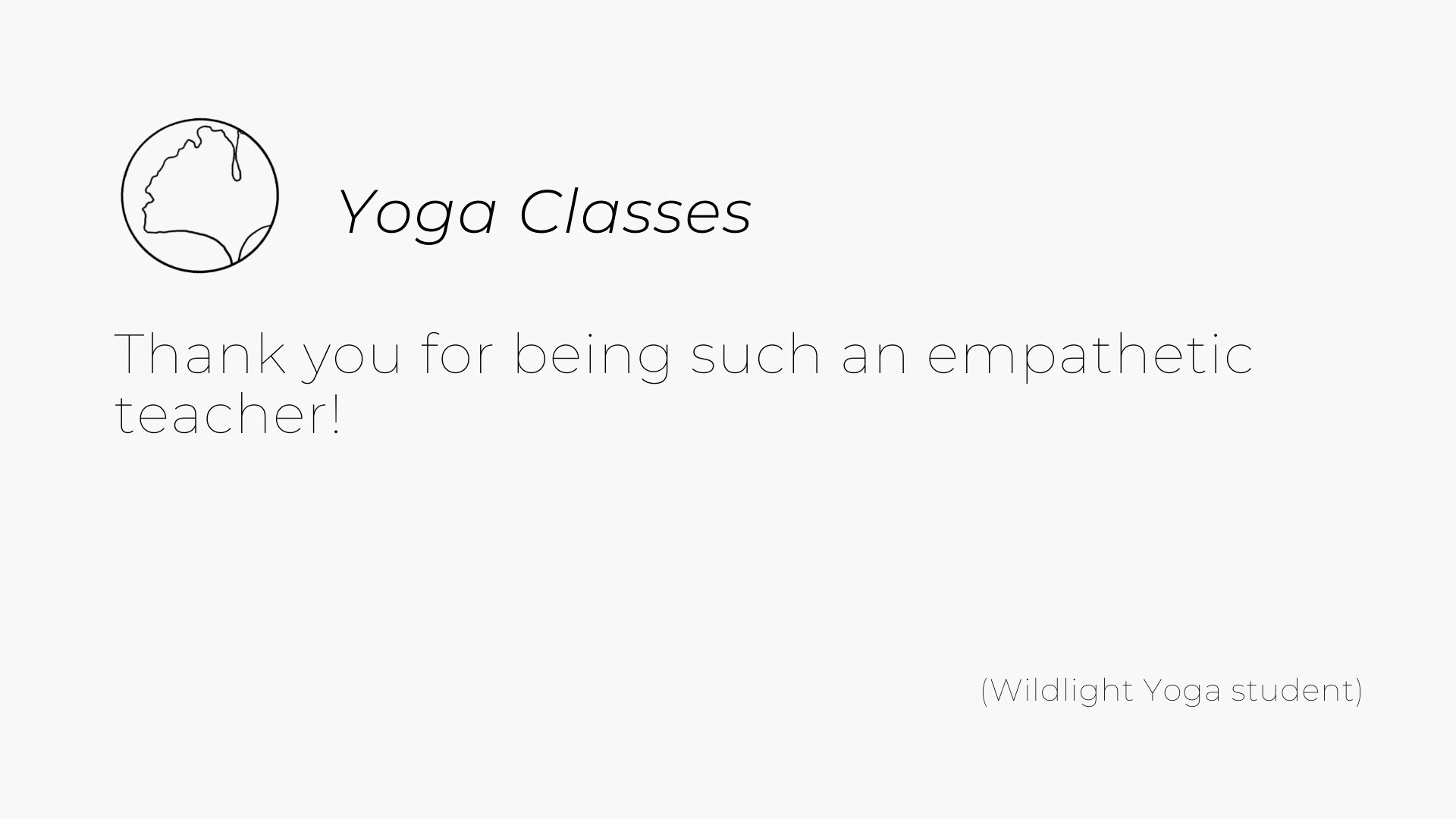 Yoga Classes

Thank you for being such an empathetic teacher!

(Wildlight Yoga student)